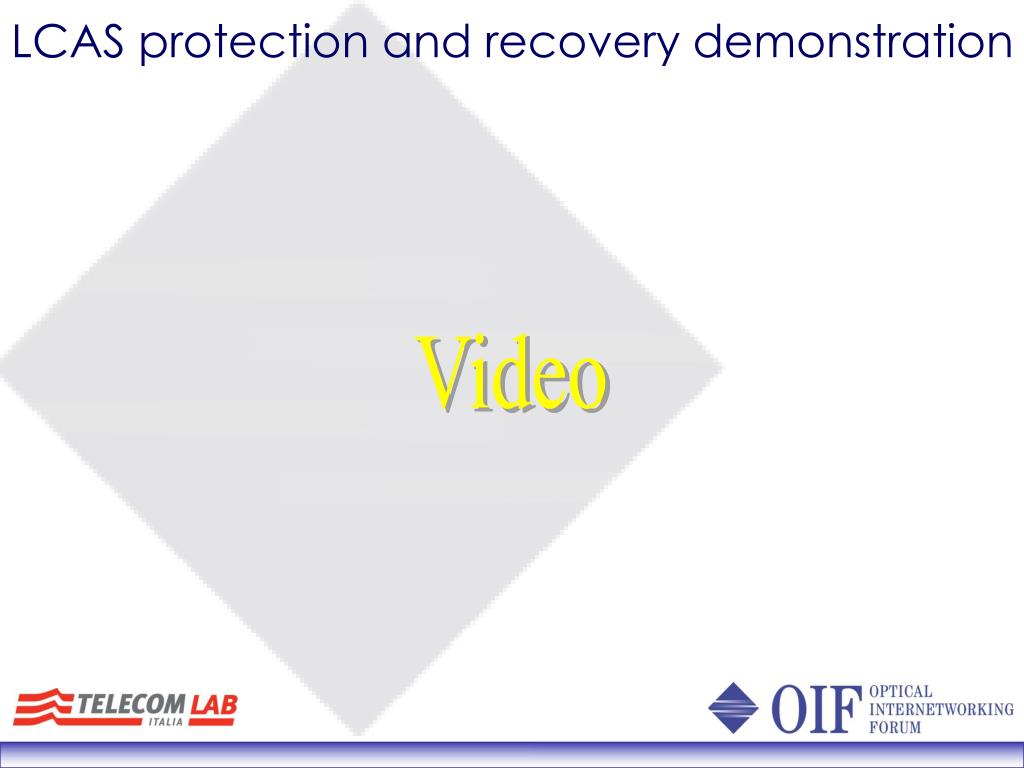 LCAS protection and recovery demonstration

Video

TELECOM LAB
ITALIA

OIF OPTICAL INTERNETWORKING FORUM